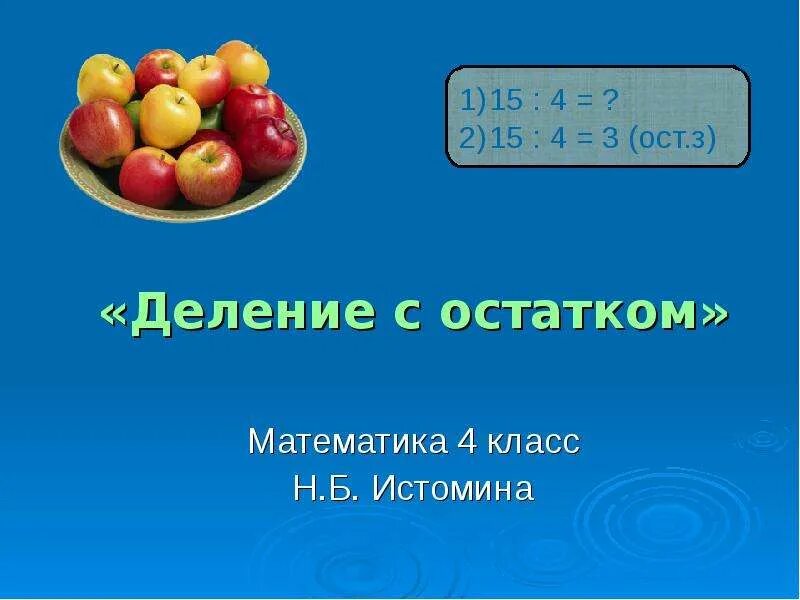 1) 15 : 4 = ?
2) 15 : 4 = 3 (ост.з)

«Деление с остатком»

Математика 4 класс
Н.Б. Истомина